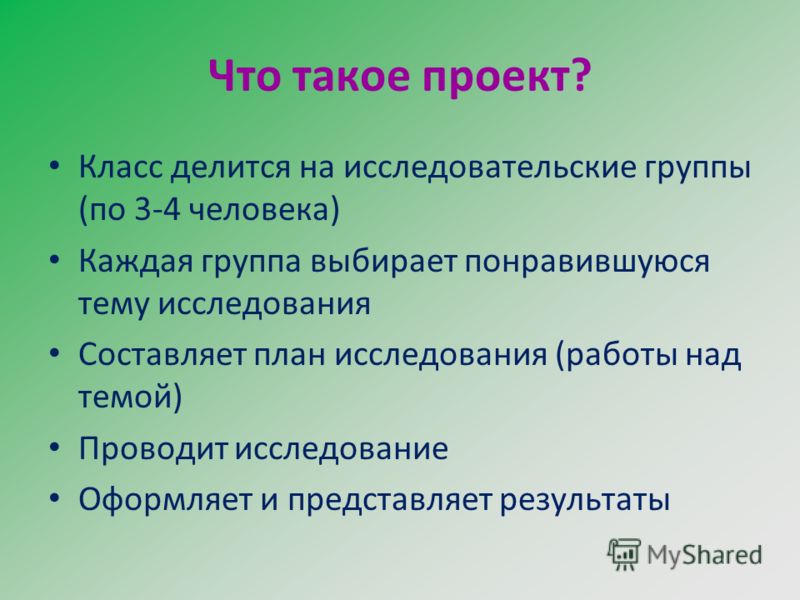 Что такое проект?

• Класс делится на исследовательские группы (по 3-4 человека)
• Каждая группа выбирает понравившуюся тему исследования
• Составляет план исследования (работы над темой)
• Проводит исследование
• Оформляет и представляет результаты

MyShared